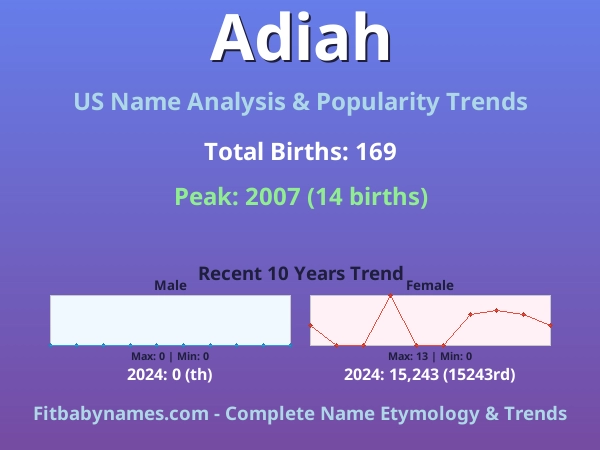 Adiah

US Name Analysis & Popularity Trends

Total Births: 169

Peak: 2007 (14 births)

Recent 10 Years Trend

Male

Max: 0 | Min: 0

2024: 0 (th)

Female

Max: 13 | Min: 0

2024: 15,243 (15243rd)

Fitbabynames.com - Complete Name Etymology & Trends